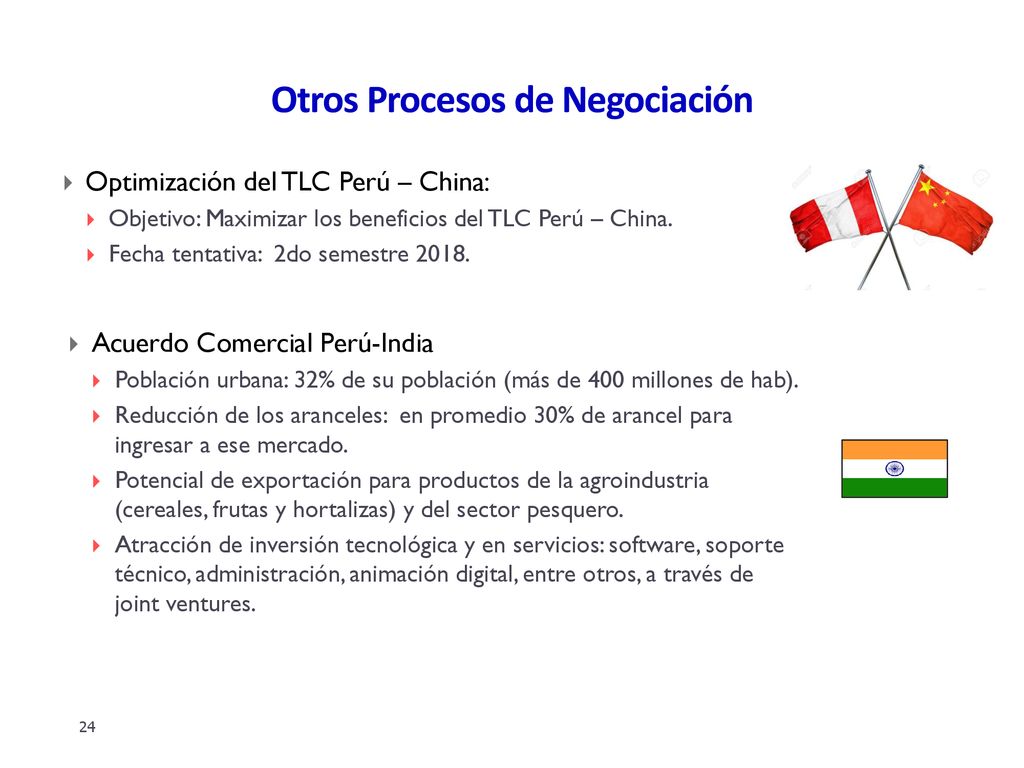 Otros Procesos de Negociación

Optimización del TLC Perú – China:

Objetivo: Maximizar los beneficios del TLC Perú – China.

Fecha tentativa: 2do semestre 2018.

Acuerdo Comercial Perú-India

Población urbana: 32% de su población (más de 400 millones de hab).

Reducción de los aranceles: en promedio 30% de arancel para ingresar a ese mercado.

Potencial de exportación para productos de la agroindustria (cereales, frutas y hortalizas) y del sector pesquero.

Atracción de inversión tecnológica y en servicios: software, soporte técnico, administración, animación digital, entre otros, a través de joint ventures.

24